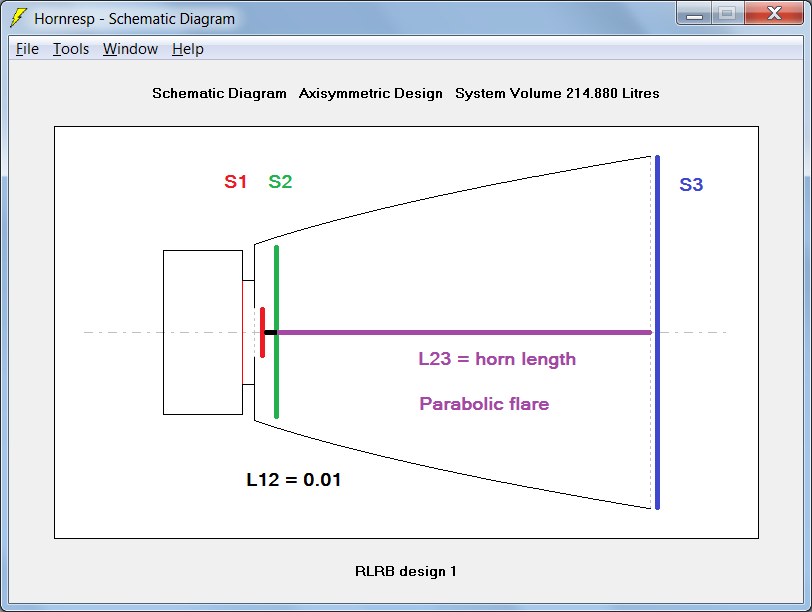 Hornresp - Schematic Diagram

File Tools Window Help

Schematic Diagram Axisymmetric Design System Volume 214.880 Litres

S1 S2

S3

L23 = horn length

Parabolic flare

L12 = 0.01

RLRB design 1